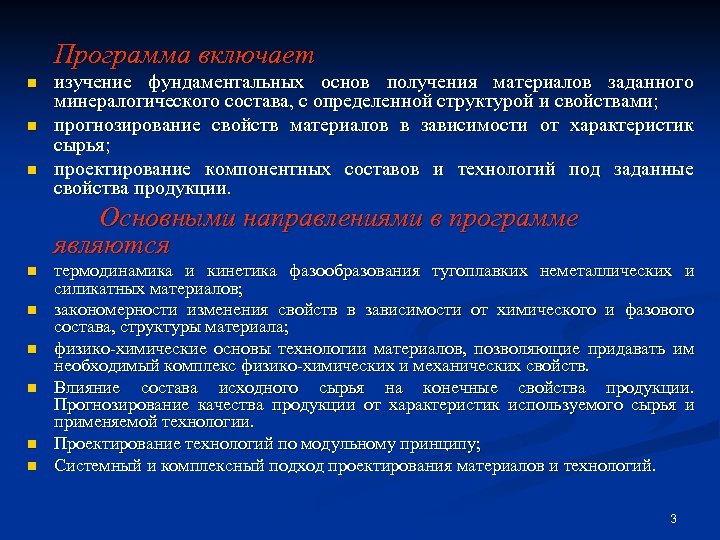 Программа включает

- изучение фундаментальных основ получения материалов заданного минералогического состава, с определенной структурой и свойствами;
- прогнозирование свойств материалов в зависимости от характеристик сырья;
- проектирование компонентных составов и технологий под заданные свойства продукции.

Основными направлениями в программе являются

- термодинамика и кинетика фазообразования тугоплавких неметаллических и силикатных материалов;
- закономерности изменения свойств в зависимости от химического и фазового состава, структуры материала;
- физико-химические основы технологии материалов, позволяющие придавать им необходимый комплекс физико-химических и механических свойств.
- Влияние состава исходного сырья на конечные свойства продукции. Прогнозирование качества продукции от характеристик используемого сырья и применяемой технологии.
- Проектирование технологий по модульному принципу;
- Системный и комплексный подход проектирования материалов и технологий.

3